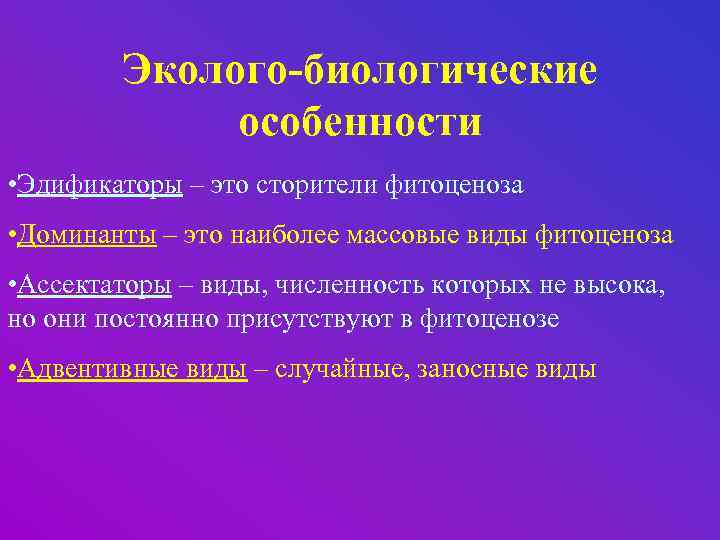 Эколого-биологические особенности

•Эдификаторы – это сторители фитоценоза

•Доминанты – это наиболее массовые виды фитоценоза

•Ассектаторы – виды, численность которых не высока, но они постоянно присутствуют в фитоценозе

•Адвентивные виды – случайные, заносные виды